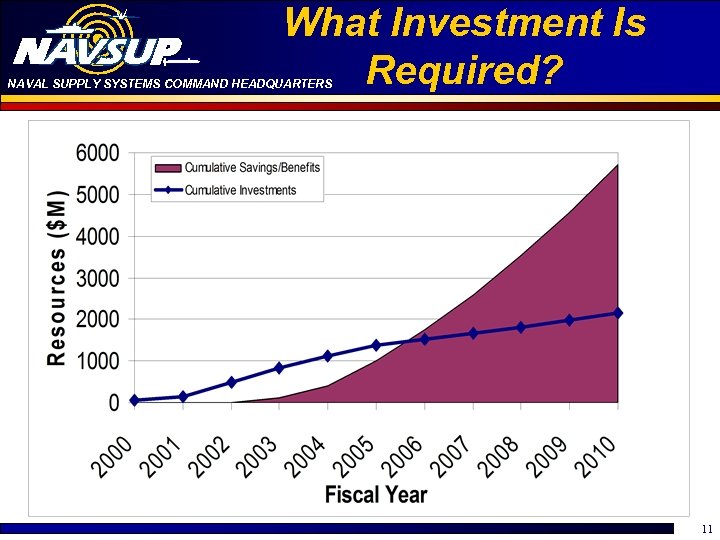 NAVSUP
NAVAL SUPPLY SYSTEMS COMMAND HEADQUARTERS

What Investment Is Required?

Cumulative Savings/Benefits
Cumulative Investments

Resources ($M)

6000
5000
4000
3000
2000
1000
0

2000 2001 2002 2003 2004 2005 2006 2007 2008 2009 2010

Fiscal Year

11